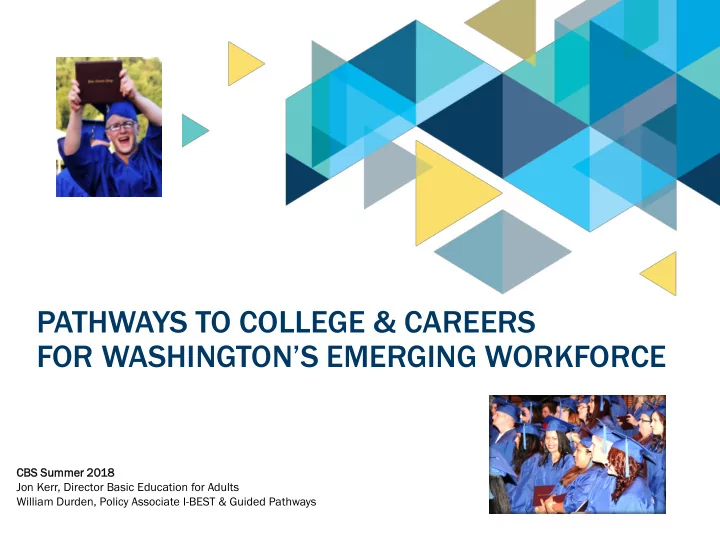 PATHWAYS TO COLLEGE & CAREERS
FOR WASHINGTON'S EMERGING WORKFORCE

CBS Summer 2018
Jon Kerr, Director Basic Education for Adults
William Durden, Policy Associate I-BEST & Guided Pathways